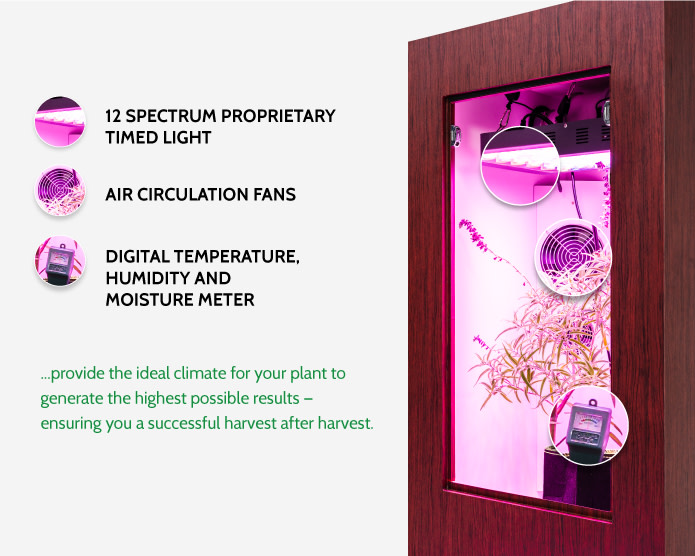 12 SPECTRUM PROPRIETARY TIMED LIGHT

AIR CIRCULATION FANS

DIGITAL TEMPERATURE, HUMIDITY AND MOISTURE METER

...provide the ideal climate for your plant to generate the highest possible results – ensuring you a successful harvest after harvest.